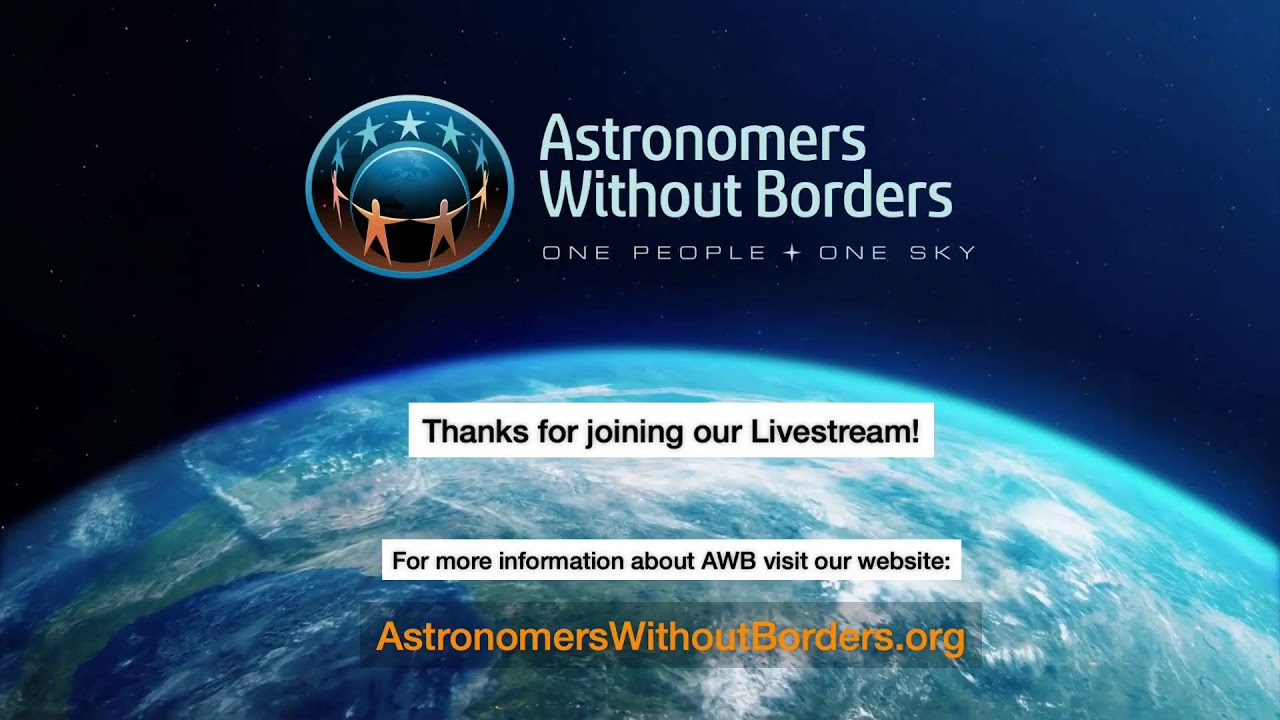 Astronomers Without Borders
ONE PEOPLE ✦ ONE SKY

Thanks for joining our Livestream!

For more information about AWB visit our website:

AstronomersWithoutBorders.org